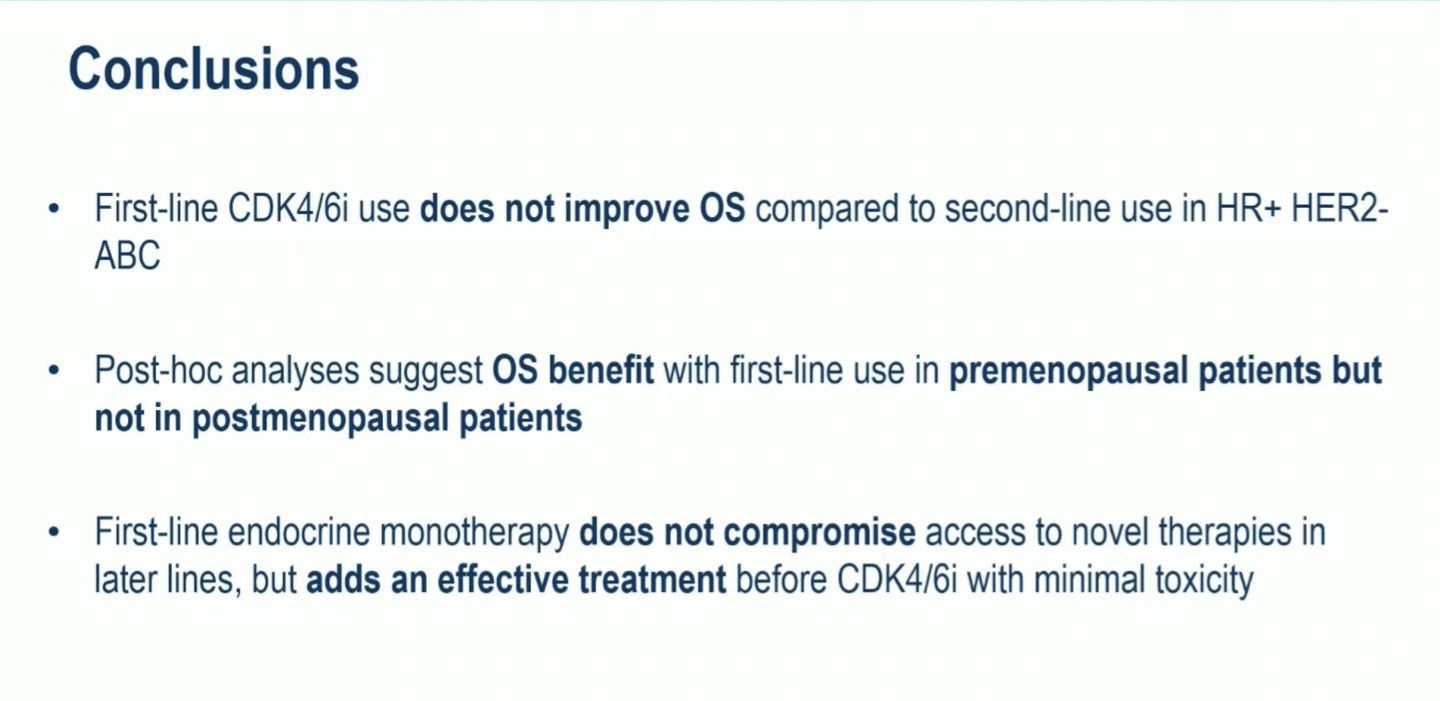 Conclusions

• First-line CDK4/6i use does not improve OS compared to second-line use in HR+ HER2- ABC

• Post-hoc analyses suggest OS benefit with first-line use in premenopausal patients but not in postmenopausal patients

• First-line endocrine monotherapy does not compromise access to novel therapies in later lines, but adds an effective treatment before CDK4/6i with minimal toxicity